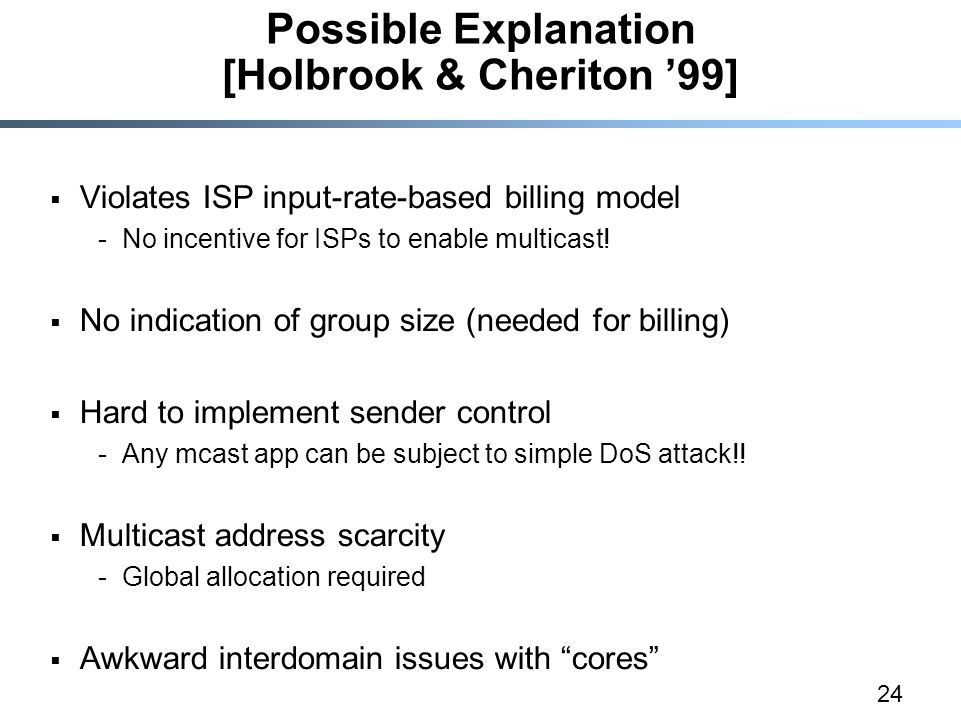 Possible Explanation
[Holbrook & Cheriton ’99]

▪ Violates ISP input-rate-based billing model
- No incentive for ISPs to enable multicast!

▪ No indication of group size (needed for billing)

▪ Hard to implement sender control
- Any mcast app can be subject to simple DoS attack!!

▪ Multicast address scarcity
- Global allocation required

▪ Awkward interdomain issues with “cores”

24